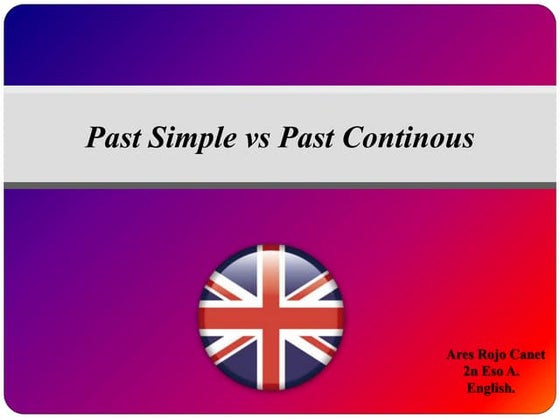 Past Simple vs Past Continous

Ares Rojo Canet
2n Eso A.
English.